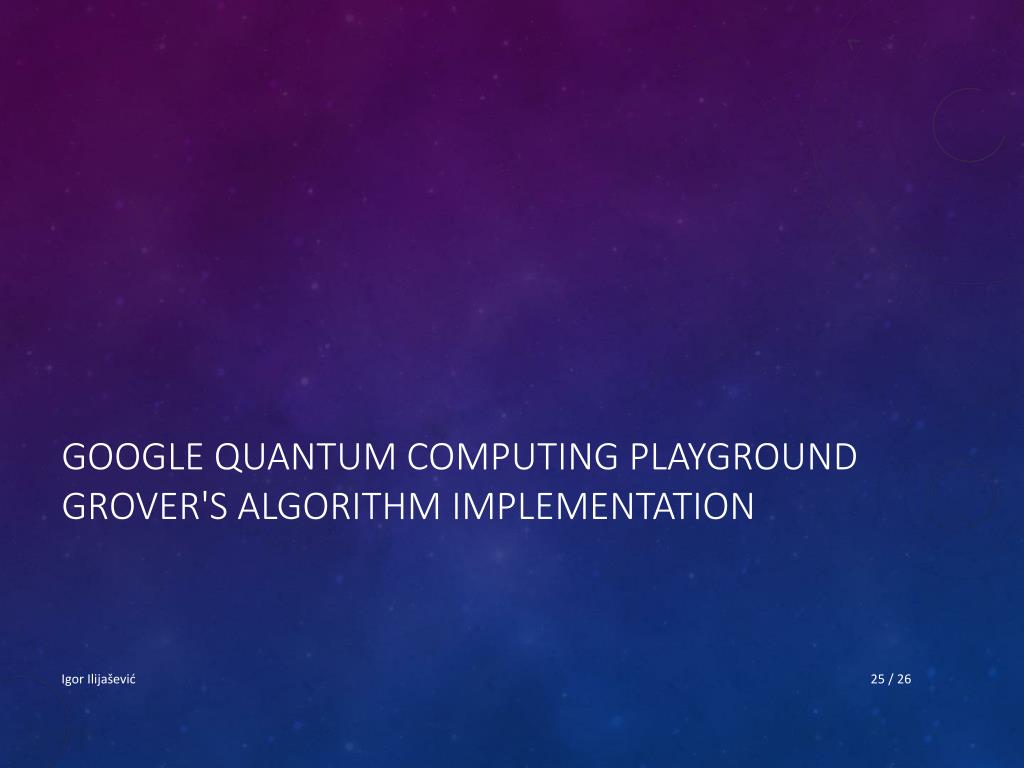 GOOGLE QUANTUM COMPUTING PLAYGROUND
GROVER'S ALGORITHM IMPLEMENTATION

Igor Ilijašević

25 / 26